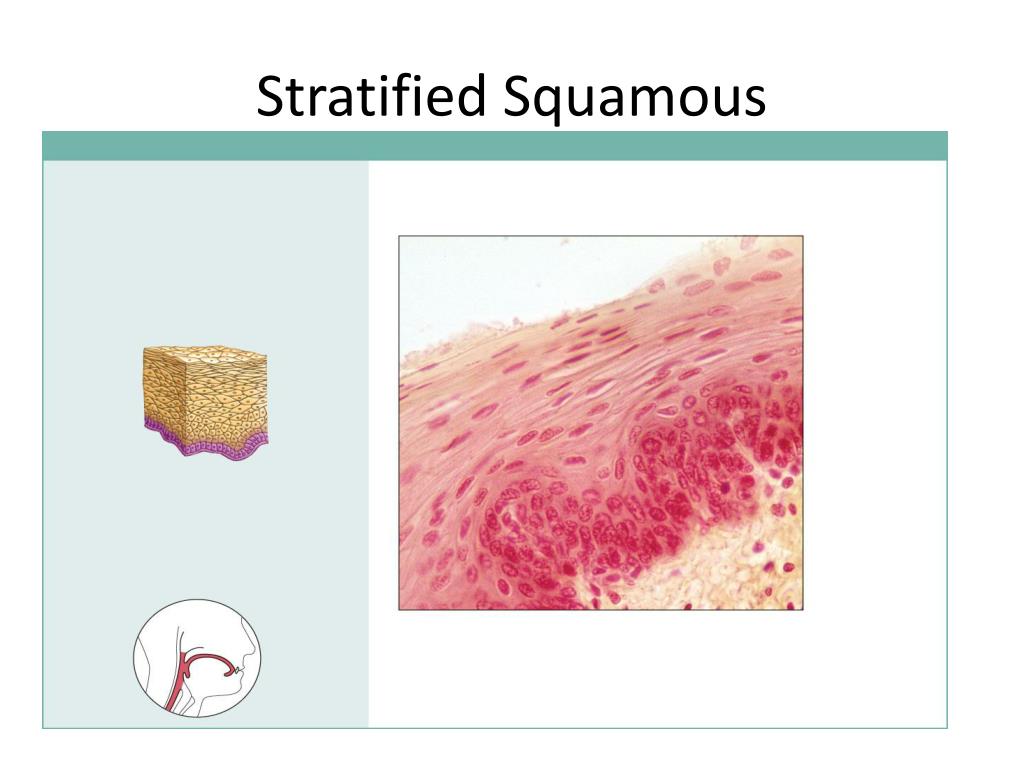 Stratified Squamous